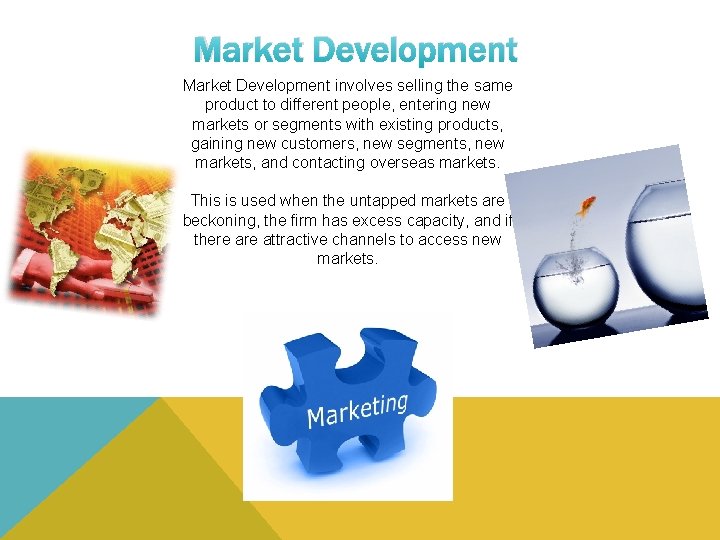 Market Development

Market Development involves selling the same product to different people, entering new markets or segments with existing products, gaining new customers, new segments, new markets, and contacting overseas markets.

This is used when the untapped markets are beckoning, the firm has excess capacity, and if there are attractive channels to access new markets.

Marketing